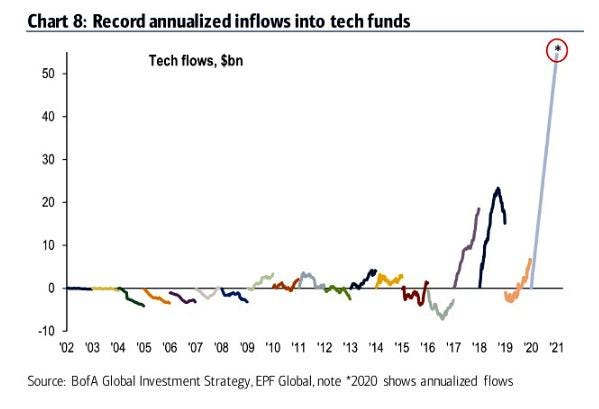 Chart 8: Record annualized inflows into tech funds

Tech flows, $bn

*

50
40
30
20
10
0
-10

'02 '03 '04 '05 '06 '07 '08 '09 '10 '11 '12 '13 '14 '15 '16 '17 '18 '19 '20 '21

Source: BofA Global Investment Strategy, EPF Global, note *2020 shows annualized flows